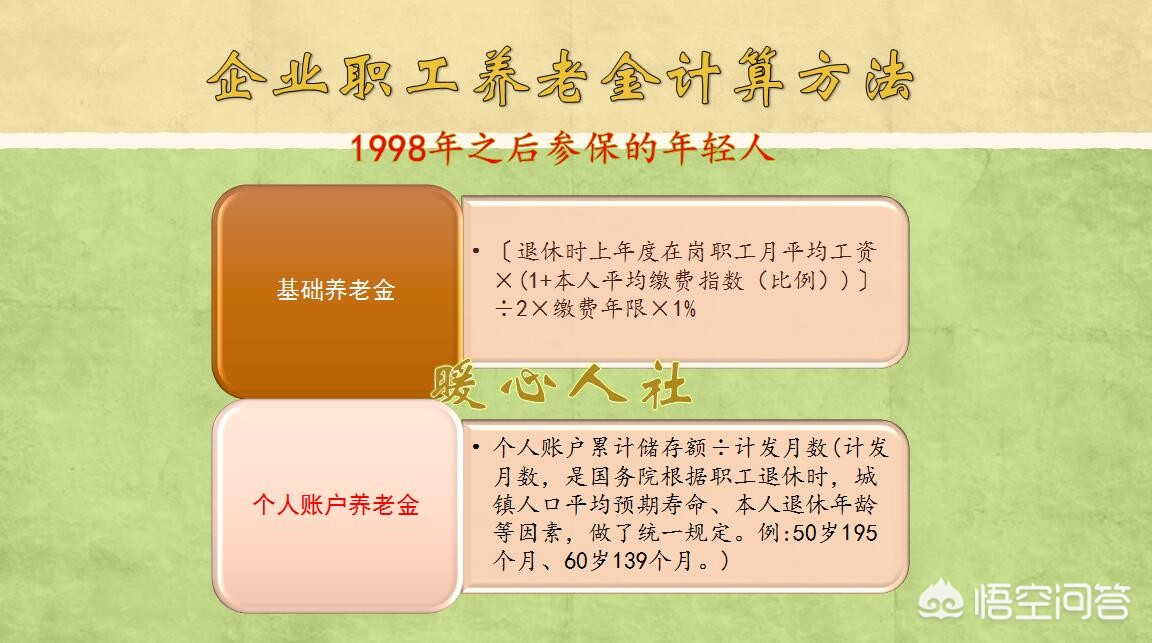 企业职工养老金计算方法

1998年之后参保的年轻人

基础养老金

• 〔退休时上年度在岗职工月平均工资×(1+本人平均缴费指数（比例））〕÷2×缴费年限×1%

暖心人社

个人账户养老金

• 个人账户累计储存额÷计发月数(计发月数，是国务院根据职工退休时，城镇人口平均预期寿命、本人退休年龄等因素，做了统一规定。例:50岁195个月、60岁139个月。)

悟空问答